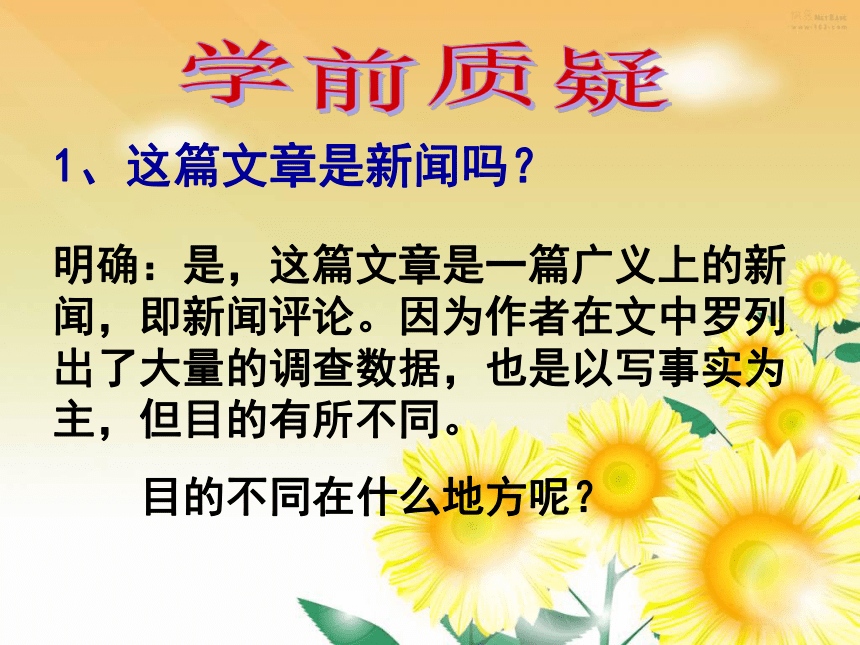 学前质疑

1、这篇文章是新闻吗？

明确：是，这篇文章是一篇广义上的新闻，即新闻评论。因为作者在文中罗列出了大量的调查数据，也是以写事实为主，但目的有所不同。

目的不同在什么地方呢？